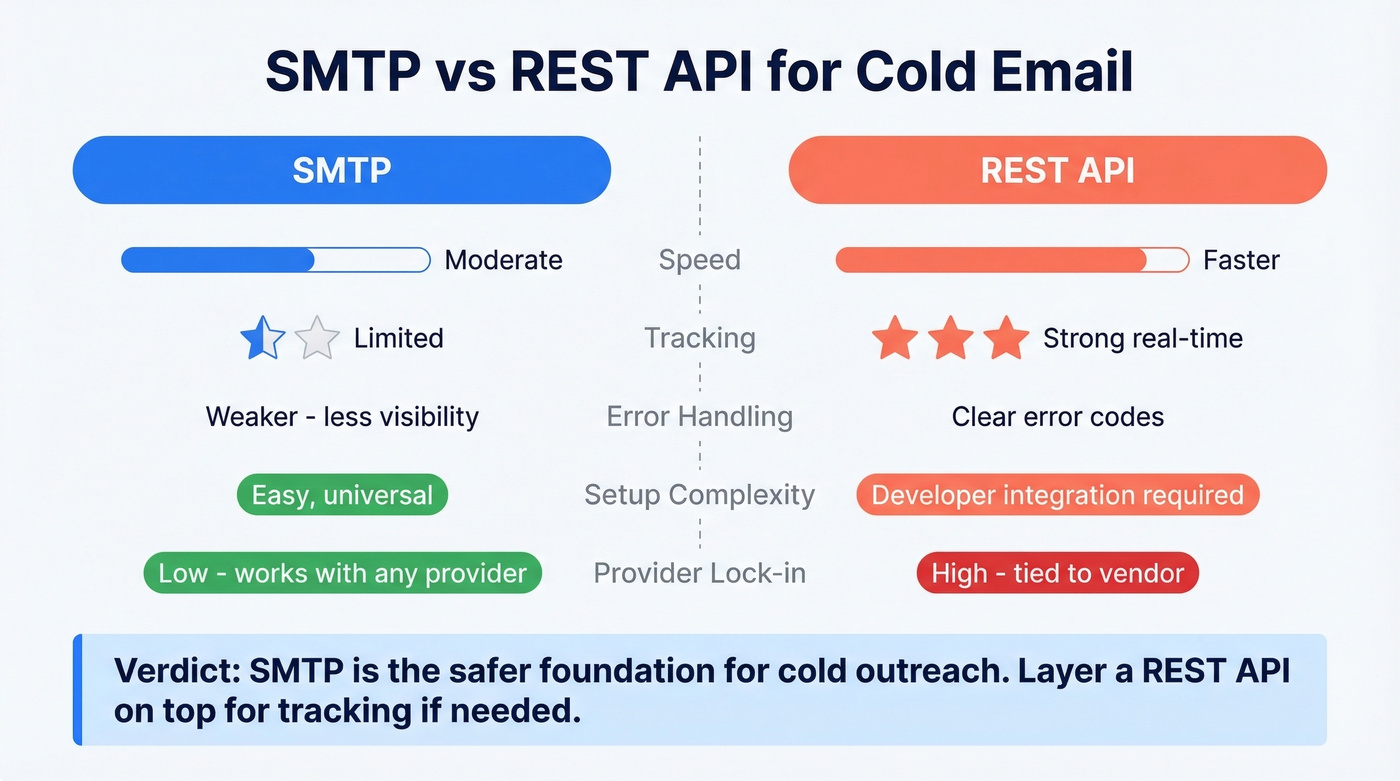 SMTP vs REST API for Cold Email

| SMTP | | REST API |
|---|---|---|
| Moderate | Speed | Faster |
| Limited | Tracking | Strong real-time |
| Weaker - less visibility | Error Handling | Clear error codes |
| Easy, universal | Setup Complexity | Developer integration required |
| Low - works with any provider | Provider Lock-in | High - tied to vendor |

Verdict: SMTP is the safer foundation for cold outreach. Layer a REST API on top for tracking if needed.